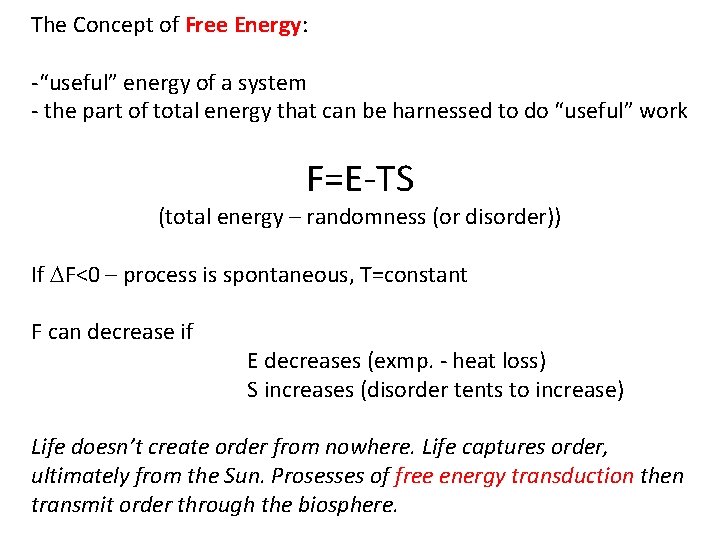 The Concept of Free Energy:

-"useful" energy of a system
- the part of total energy that can be harnessed to do "useful" work

$F=E-TS$
(total energy – randomness (or disorder))

If $\Delta F<0$ – process is spontaneous, T=constant

F can decrease if
E decreases (exmp. - heat loss)
S increases (disorder tents to increase)

Life doesn't create order from nowhere. Life captures order, ultimately from the Sun. Prosesses of free energy transduction then transmit order through the biosphere.